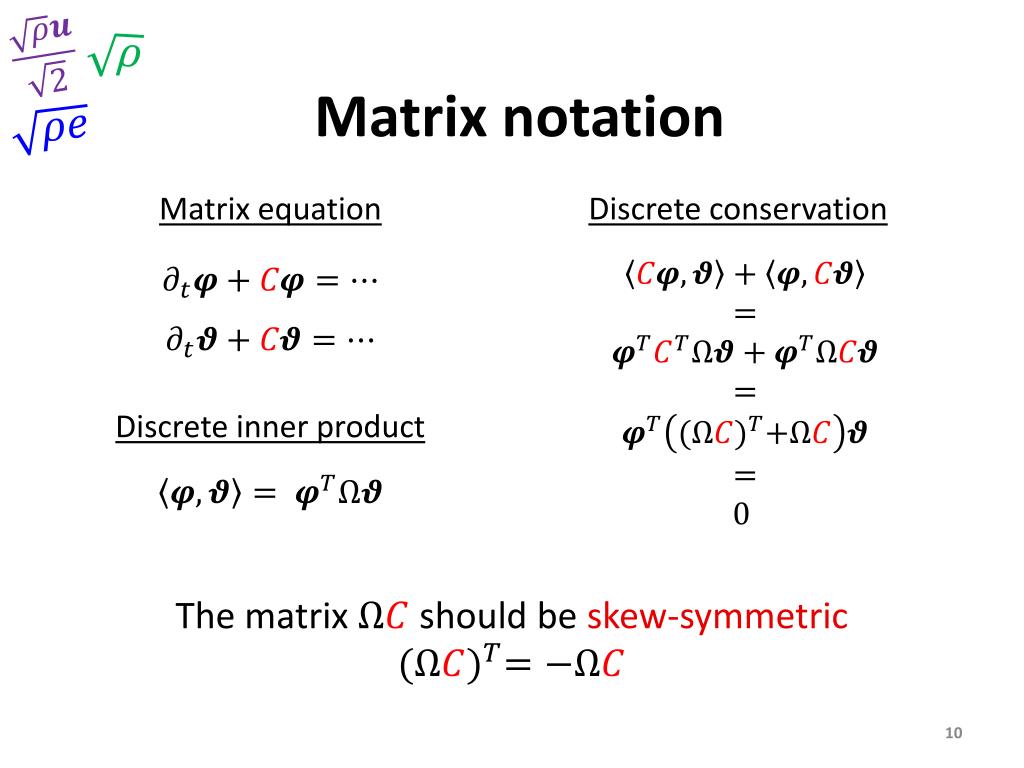 $\frac{\sqrt{\rho}\boldsymbol{u}}{\sqrt{2}}$ $\sqrt{\rho}$ $\sqrt{\rho e}$

Matrix notation

Matrix equation

$\partial_t \boldsymbol{\varphi} + C\boldsymbol{\varphi} = \cdots$

$\partial_t \boldsymbol{\vartheta} + C\boldsymbol{\vartheta} = \cdots$

Discrete inner product

$\langle \boldsymbol{\varphi}, \boldsymbol{\vartheta} \rangle = \boldsymbol{\varphi}^T \Omega \boldsymbol{\vartheta}$

Discrete conservation

$\langle C\boldsymbol{\varphi}, \boldsymbol{\vartheta} \rangle + \langle \boldsymbol{\varphi}, C\boldsymbol{\vartheta} \rangle$

$=$

$\boldsymbol{\varphi}^T C^T \Omega \boldsymbol{\vartheta} + \boldsymbol{\varphi}^T \Omega C \boldsymbol{\vartheta}$

$=$

$\boldsymbol{\varphi}^T \left( (\Omega C)^T + \Omega C \right) \boldsymbol{\vartheta}$

$=$

$0$

The matrix $\Omega C$ should be skew-symmetric

$(\Omega C)^T = -\Omega C$

10